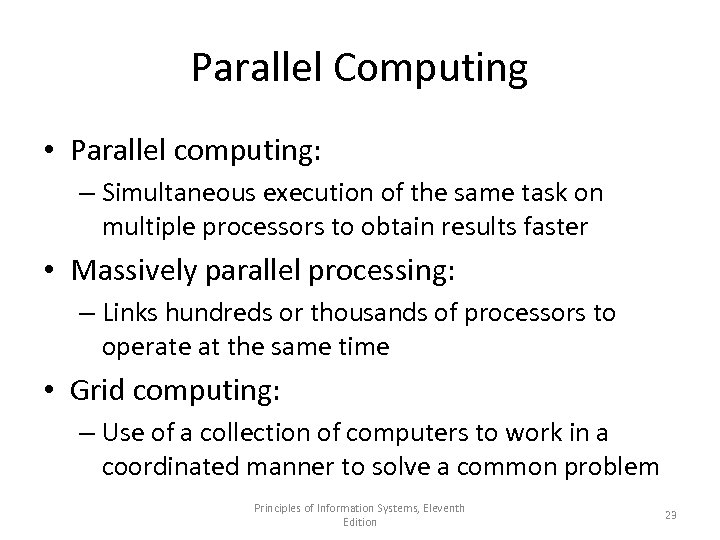 Parallel Computing

• Parallel computing:
– Simultaneous execution of the same task on multiple processors to obtain results faster

• Massively parallel processing:
– Links hundreds or thousands of processors to operate at the same time

• Grid computing:
– Use of a collection of computers to work in a coordinated manner to solve a common problem

Principles of Information Systems, Eleventh Edition

23